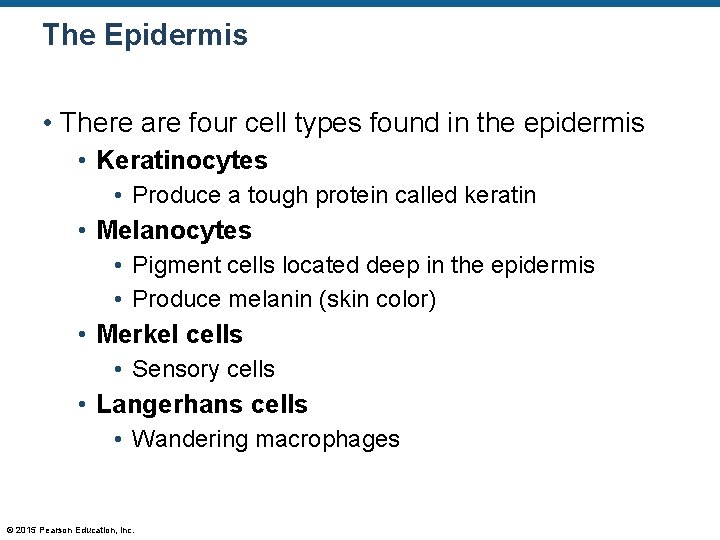 The Epidermis

• There are four cell types found in the epidermis
• Keratinocytes
• Produce a tough protein called keratin
• Melanocytes
• Pigment cells located deep in the epidermis
• Produce melanin (skin color)
• Merkel cells
• Sensory cells
• Langerhans cells
• Wandering macrophages

© 2015 Pearson Education, Inc.